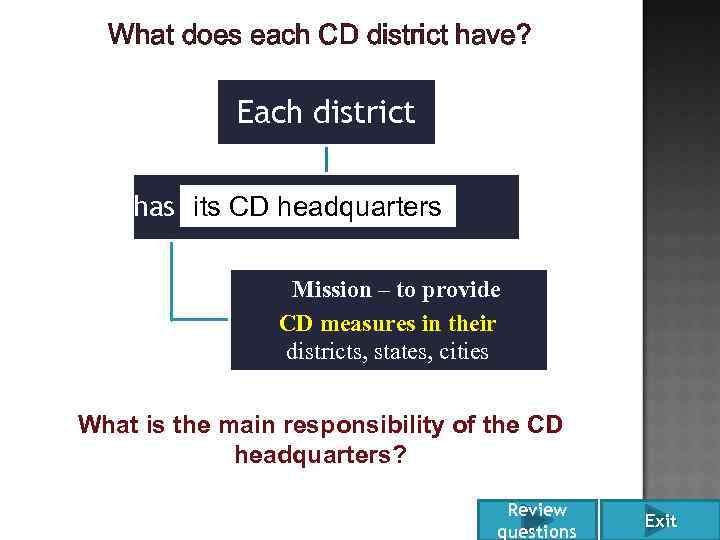 What does each CD district have?

Each district

has its CD headquarters

Mission – to provide CD measures in their districts, states, cities

What is the main responsibility of the CD headquarters?

Review questions

Exit